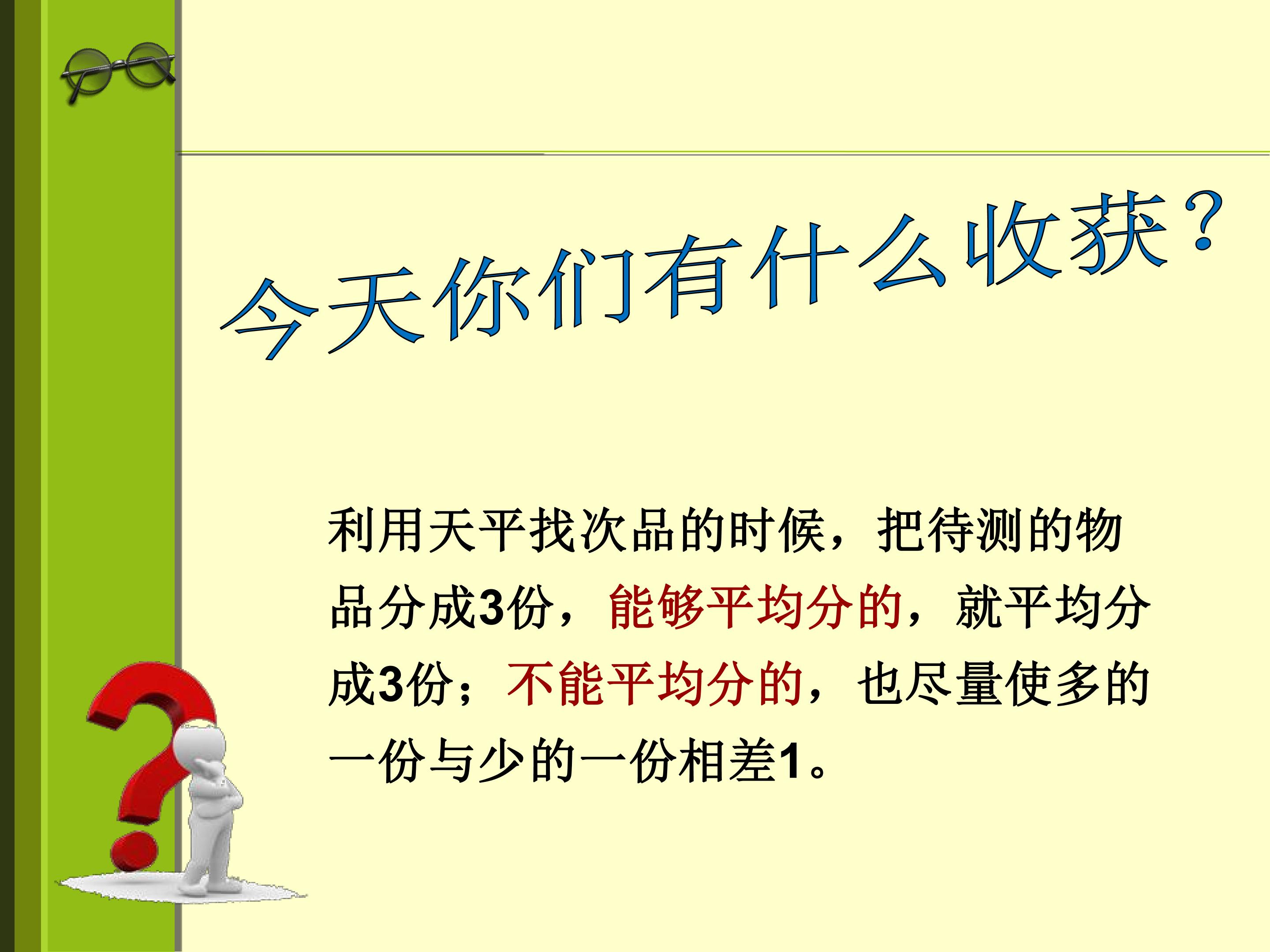 今天你们有什么收获？

利用天平找次品的时候，把待测的物品分成3份，能够平均分的，就平均分成3份；不能平均分的，也尽量使多的一份与少的一份相差1。